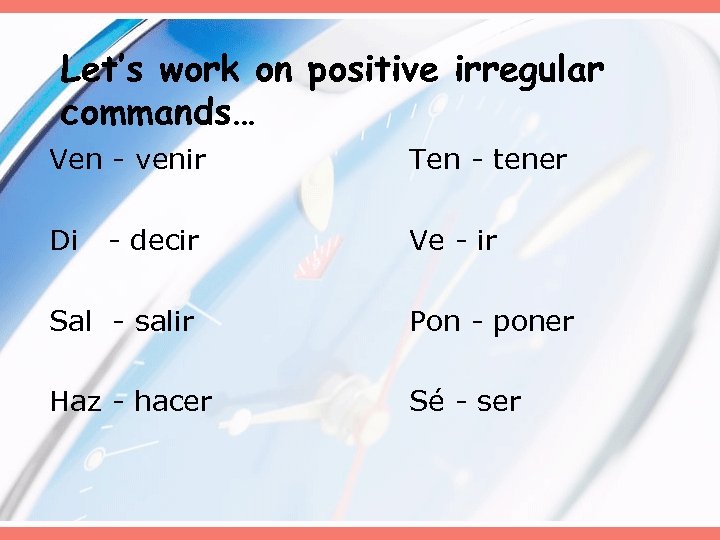 Let's work on positive irregular commands…

Ven - venir

Di - decir

Sal - salir

Haz - hacer

Ten - tener

Ve - ir

Pon - poner

Sé - ser